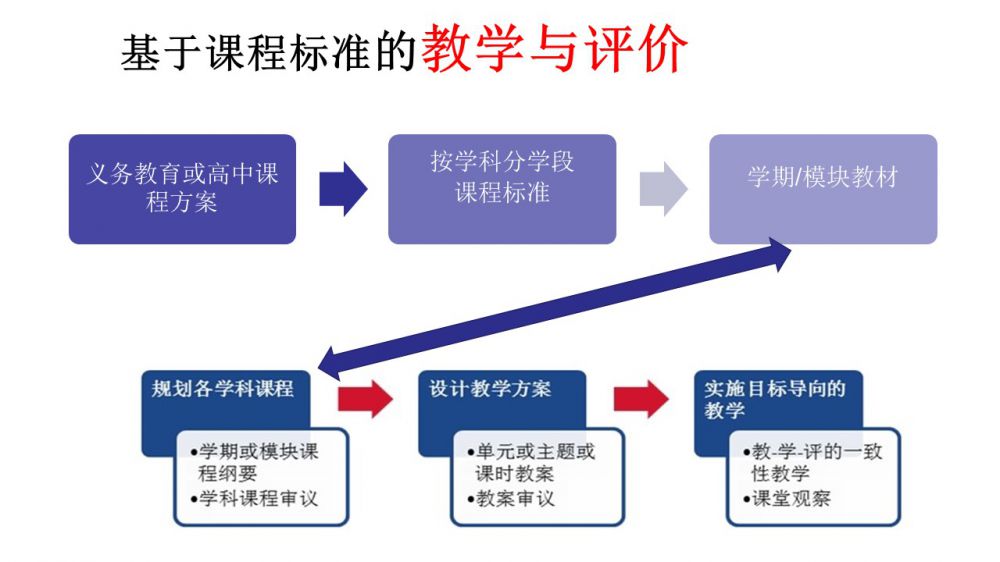 基于课程标准的教学与评价

义务教育或高中课程方案

按学科分学段课程标准

学期/模块教材

规划各学科课程

•学期或模块课程纲要
•学科课程审议

设计教学方案

•单元或主题或课时教案
•教案审议

实施目标导向的教学

•教-学-评的一致性教学
•课堂观察